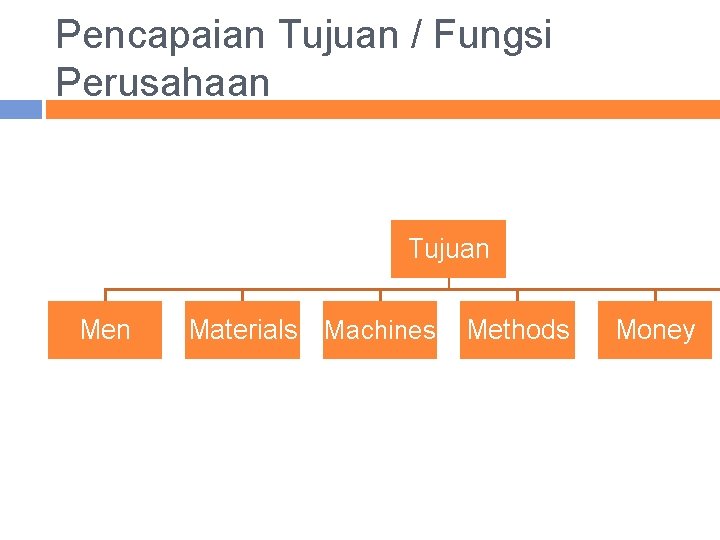 Pencapaian Tujuan / Fungsi Perusahaan

Tujuan

Men
Materials
Machines
Methods
Money